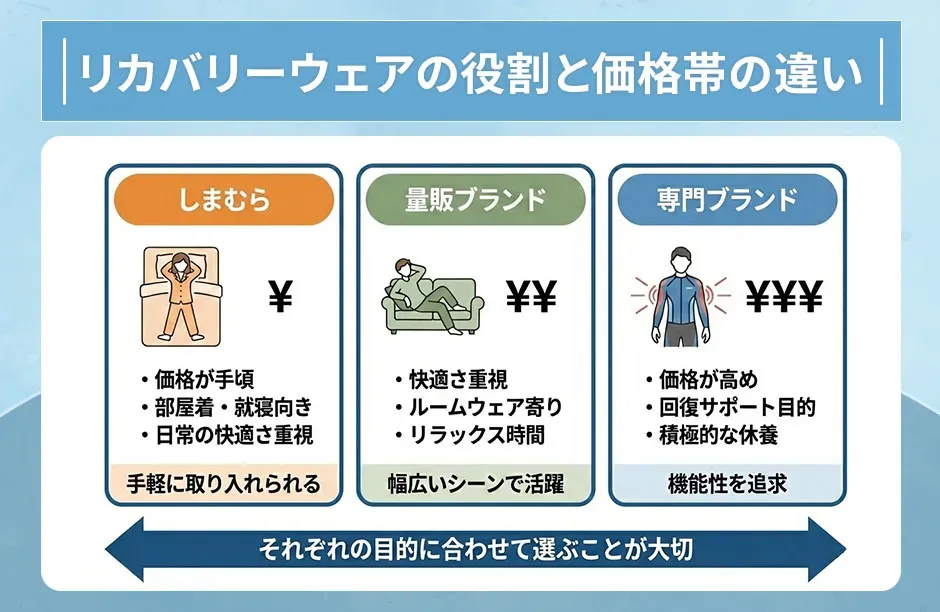 リカバリーウェアの役割と価格帯の違い

しまむら

¥

・価格が手頃
・部屋着・就寝向き
・日常の快適さ重視

手軽に取り入れられる

量販ブランド

¥¥

・快適さ重視
・ルームウェア寄り
・リラックス時間

幅広いシーンで活躍

専門ブランド

¥¥¥

・価格が高め
・回復サポート目的
・積極的な休養

機能性を追求

それぞれの目的に合わせて選ぶことが大切